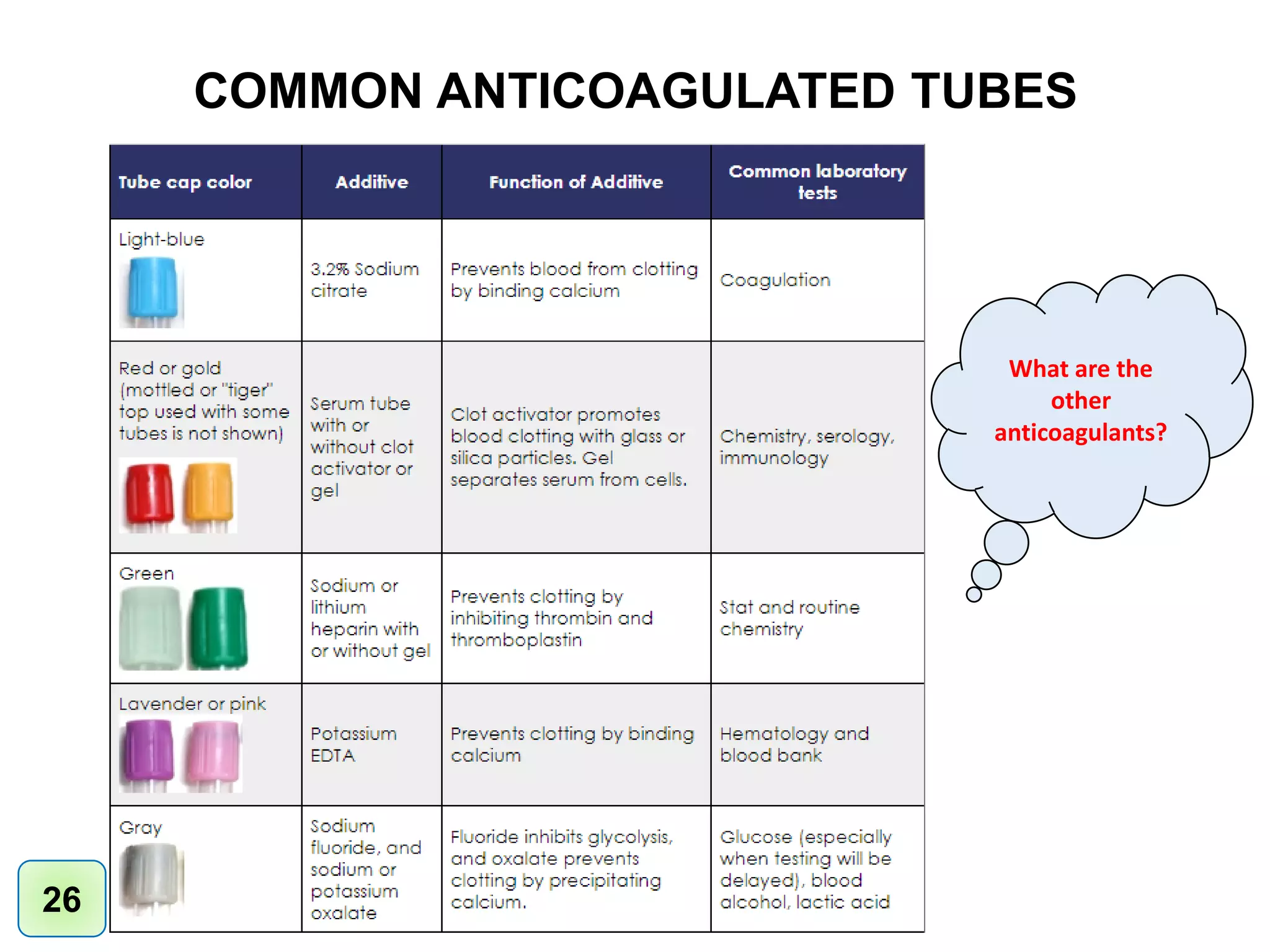 COMMON ANTICOAGULATED TUBES

| Tube cap color | Additive | Function of Additive | Common laboratory tests |
|---|---|---|---|
| Light-blue | 3.2% Sodium citrate | Prevents blood from clotting by binding calcium | Coagulation |
| Red or gold (mottled or "tiger" top used with some tubes is not shown) | Serum tube with or without clot activator or gel | Clot activator promotes blood clotting with glass or silica particles. Gel separates serum from cells. | Chemistry, serology, immunology |
| Green | Sodium or lithium heparin with or without gel | Prevents clotting by inhibiting thrombin and thromboplastin | Stat and routine chemistry |
| Lavender or pink | Potassium EDTA | Prevents clotting by binding calcium | Hematology and blood bank |
| Gray | Sodium fluoride, and sodium or potassium oxalate | Fluoride inhibits glycolysis, and oxalate prevents clotting by precipitating calcium. | Glucose (especially when testing will be delayed), blood alcohol, lactic acid |

What are the other anticoagulants?

26